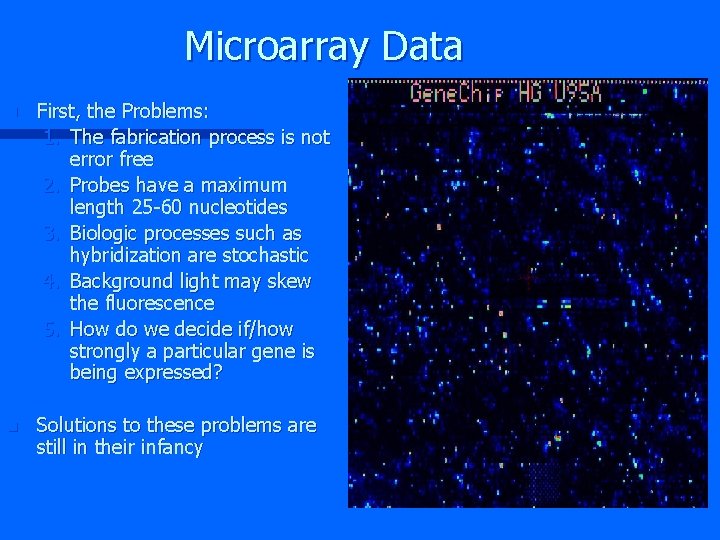 Microarray Data

First, the Problems:
1. The fabrication process is not error free
2. Probes have a maximum length 25-60 nucleotides
3. Biologic processes such as hybridization are stochastic
4. Background light may skew the fluorescence
5. How do we decide if/how strongly a particular gene is being expressed?

Solutions to these problems are still in their infancy

GeneChip HG U95A